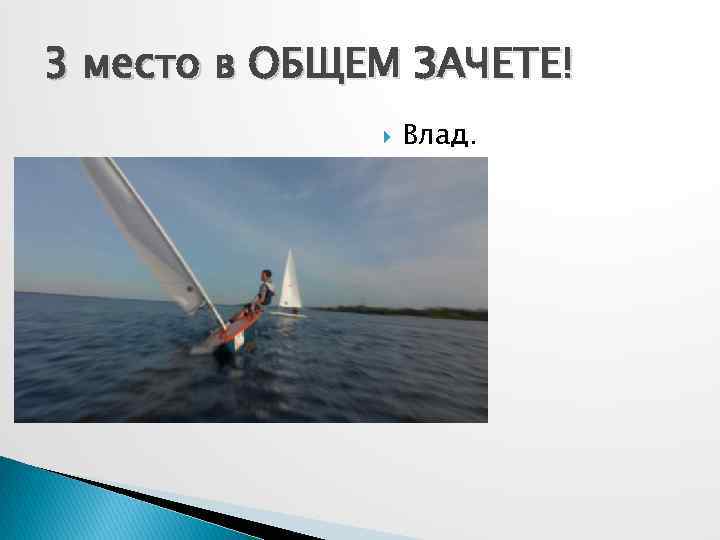 3 место в ОБЩЕМ ЗАЧЕТЕ!

Влад.